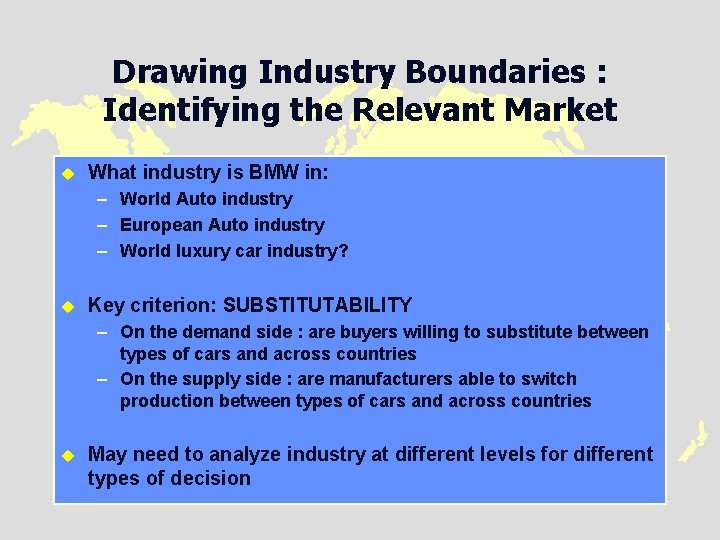 Drawing Industry Boundaries : Identifying the Relevant Market

◆ What industry is BMW in:
– World Auto industry
– European Auto industry
– World luxury car industry?

◆ Key criterion: SUBSTITUTABILITY
– On the demand side : are buyers willing to substitute between types of cars and across countries
– On the supply side : are manufacturers able to switch production between types of cars and across countries

◆ May need to analyze industry at different levels for different types of decision